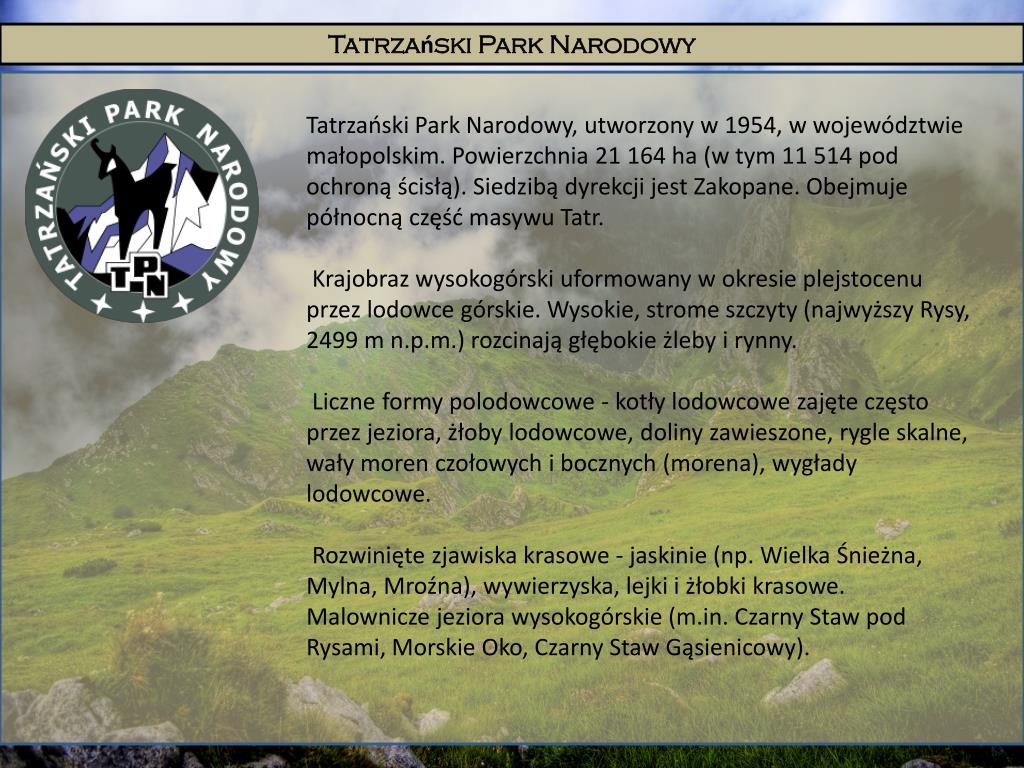 Tatrzański Park Narodowy

TATRZAŃSKI PARK NARODOWY
TPN

Tatrzański Park Narodowy, utworzony w 1954, w województwie małopolskim. Powierzchnia 21 164 ha (w tym 11 514 pod ochroną ścisłą). Siedzibą dyrekcji jest Zakopane. Obejmuje północną część masywu Tatr.

Krajobraz wysokogórski uformowany w okresie plejstocenu przez lodowce górskie. Wysokie, strome szczyty (najwyższy Rysy, 2499 m n.p.m.) rozcinają głębokie żleby i rynny.

Liczne formy polodowcowe - kotły lodowcowe zajęte często przez jeziora, żłoby lodowcowe, doliny zawieszone, rygle skalne, wały moren czołowych i bocznych (morena), wygłady lodowcowe.

Rozwinięte zjawiska krasowe - jaskinie (np. Wielka Śnieżna, Mylna, Mroźna), wywierzyska, lejki i żłobki krasowe. Malownicze jeziora wysokogórskie (m.in. Czarny Staw pod Rysami, Morskie Oko, Czarny Staw Gąsienicowy).